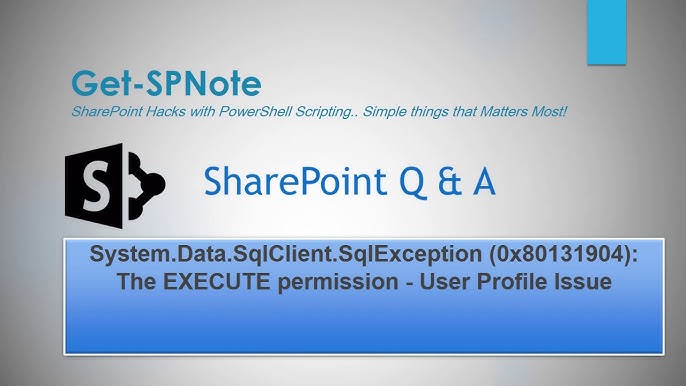 Get-SPNote
SharePoint Hacks with PowerShell Scripting.. Simple things that Matters Most!

S

SharePoint Q & A

System.Data.SqlClient.SqlException (0x80131904): The EXECUTE permission - User Profile Issue